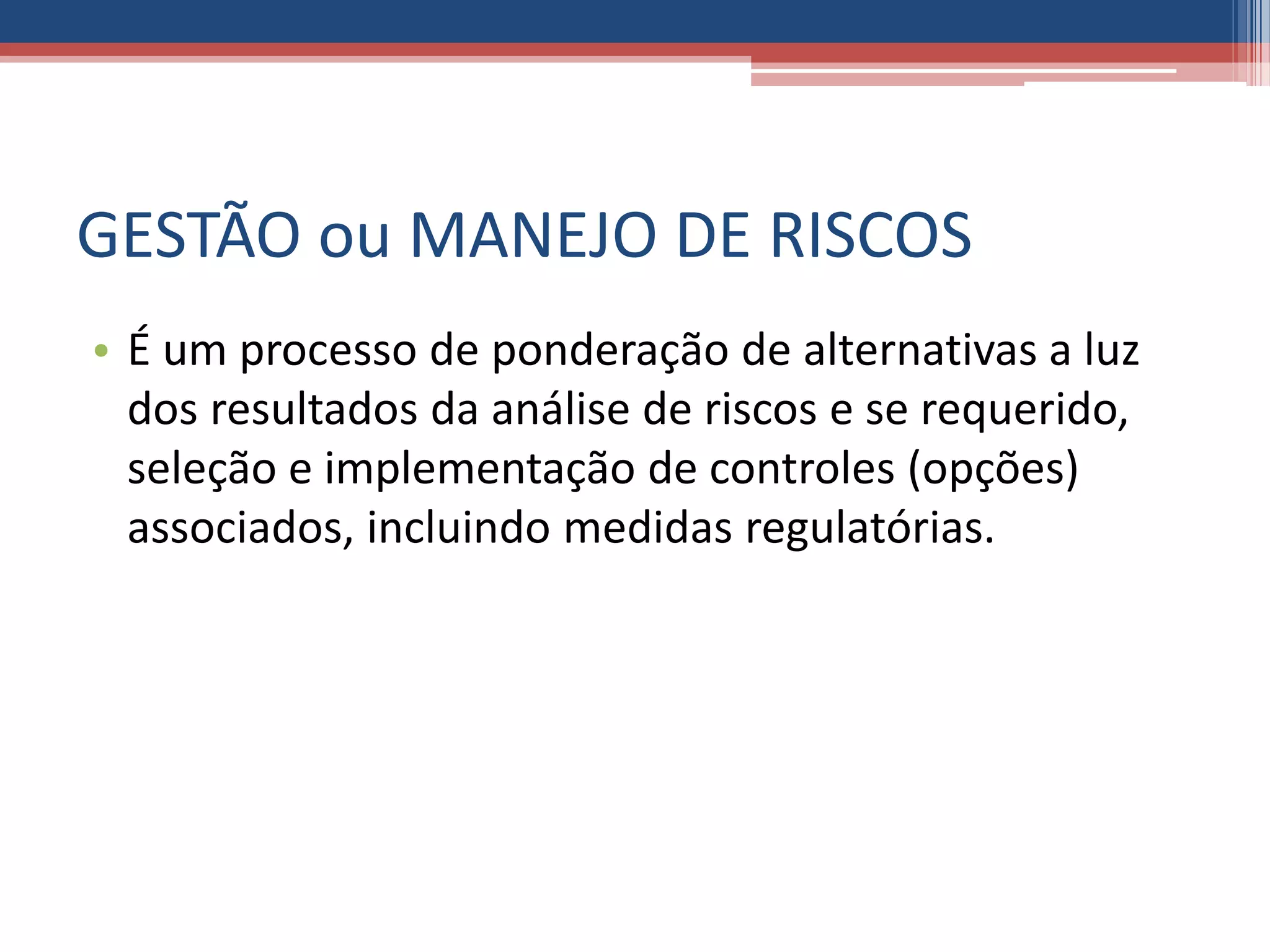 GESTÃO ou MANEJO DE RISCOS

• É um processo de ponderação de alternativas a luz dos resultados da análise de riscos e se requerido, seleção e implementação de controles (opções) associados, incluindo medidas regulatórias.